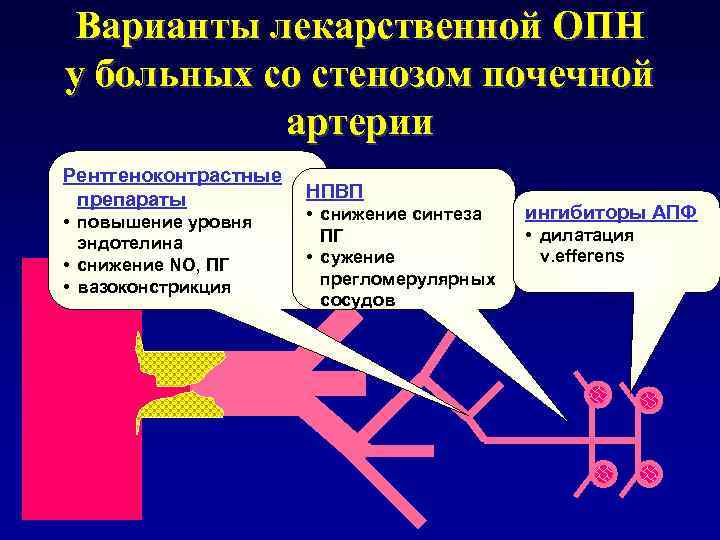 Варианты лекарственной ОПН у больных со стенозом почечной артерии

Рентгеноконтрастные препараты
• повышение уровня эндотелина
• снижение NO, ПГ
• вазоконстрикция

НПВП
• снижение синтеза ПГ
• сужение прегломерулярных сосудов

ингибиторы АПФ
• дилатация v.efferens